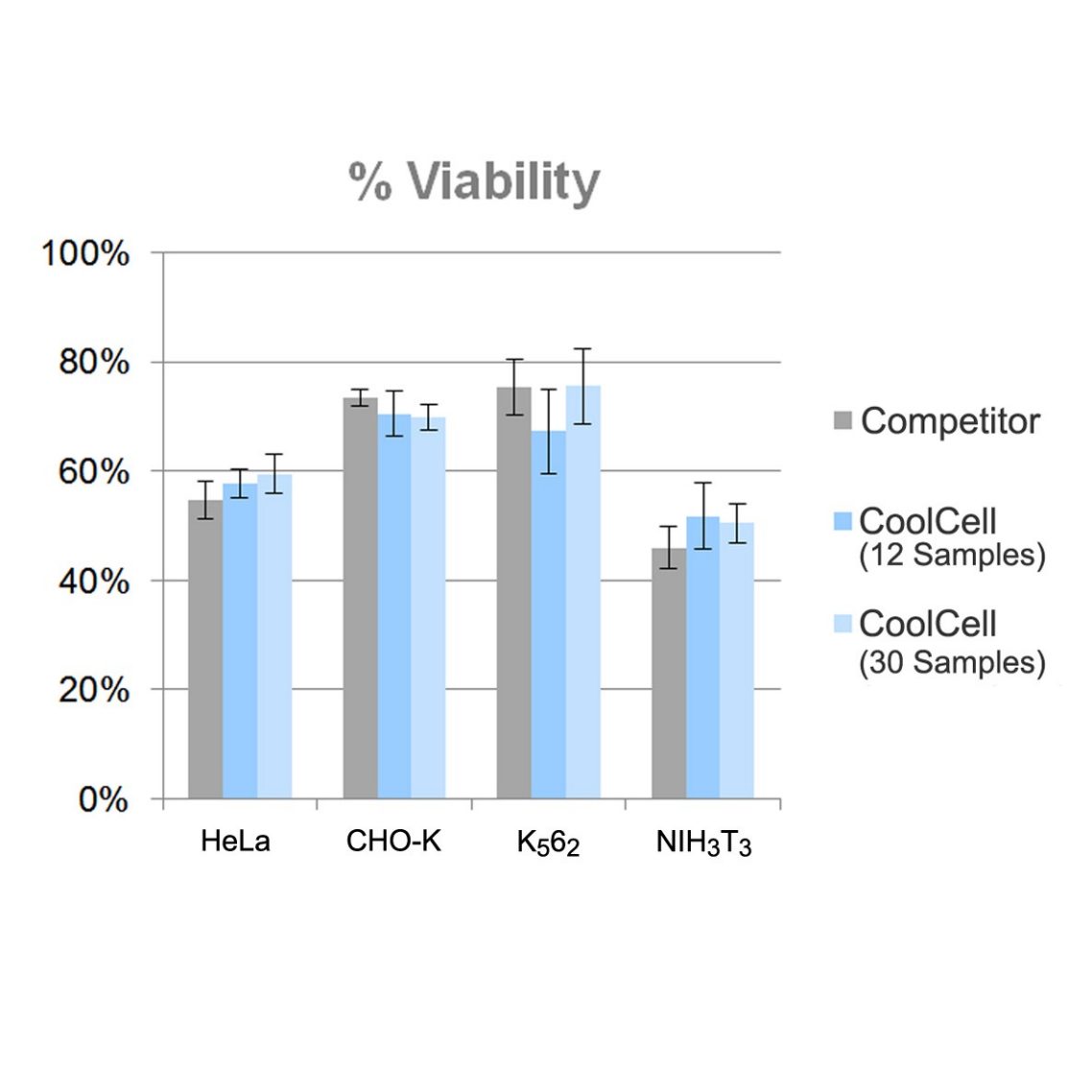 % Viability

100%
80%
60%
40%
20%
0%

HeLa
CHO-K
$K_56_2$
$NIH_3T_3$

Competitor
CoolCell (12 Samples)
CoolCell (30 Samples)